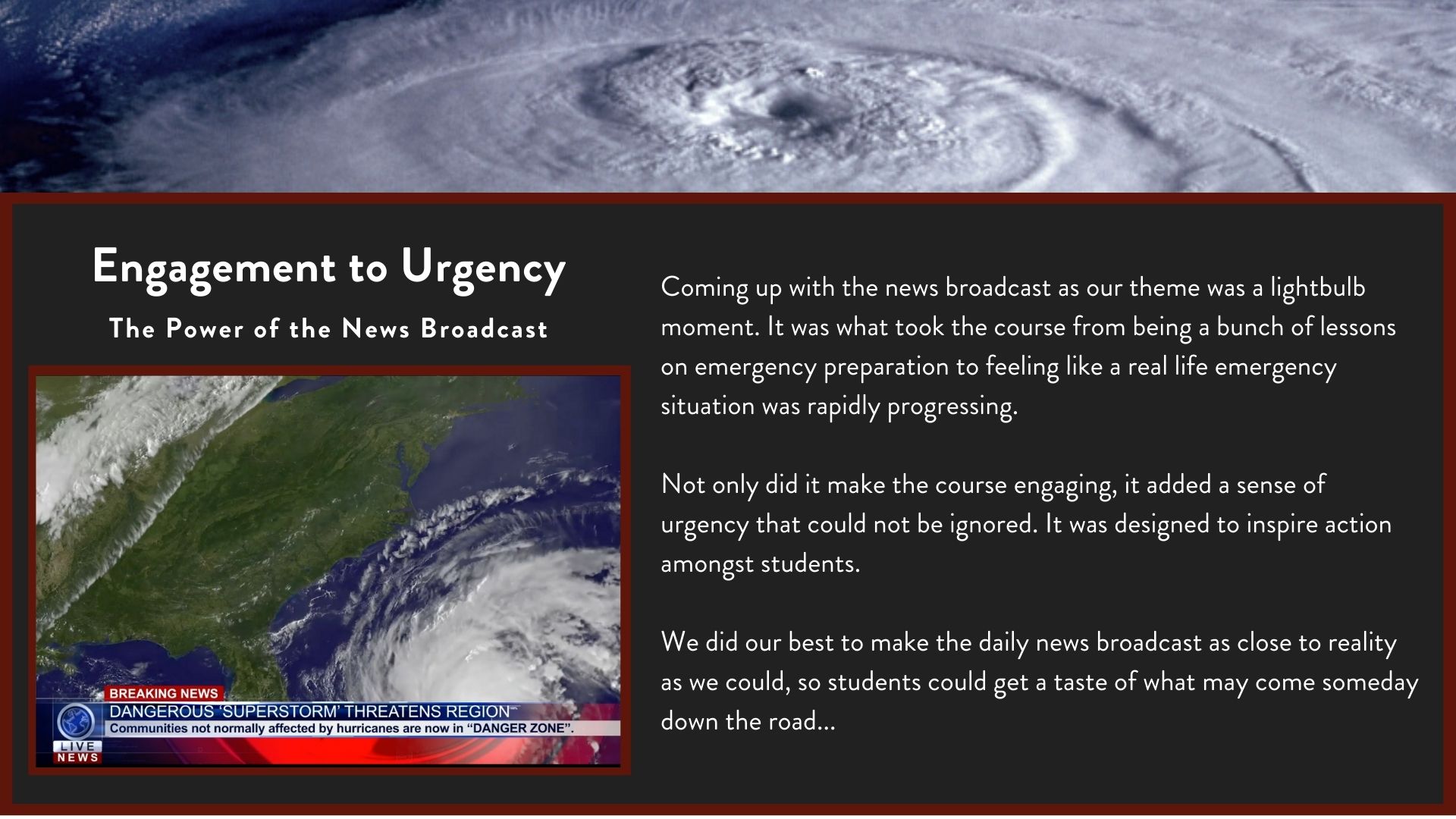 Engagement to Urgency

The Power of the News Broadcast

BREAKING NEWS

DANGEROUS 'SUPERSTORM' THREATENS REGION

Communities not normally affected by hurricanes are now in "DANGER ZONE".

LIVE NEWS

Coming up with the news broadcast as our theme was a lightbulb moment. It was what took the course from being a bunch of lessons on emergency preparation to feeling like a real life emergency situation was rapidly progressing.

Not only did it make the course engaging, it added a sense of urgency that could not be ignored. It was designed to inspire action amongst students.

We did our best to make the daily news broadcast as close to reality as we could, so students could get a taste of what may come someday down the road...